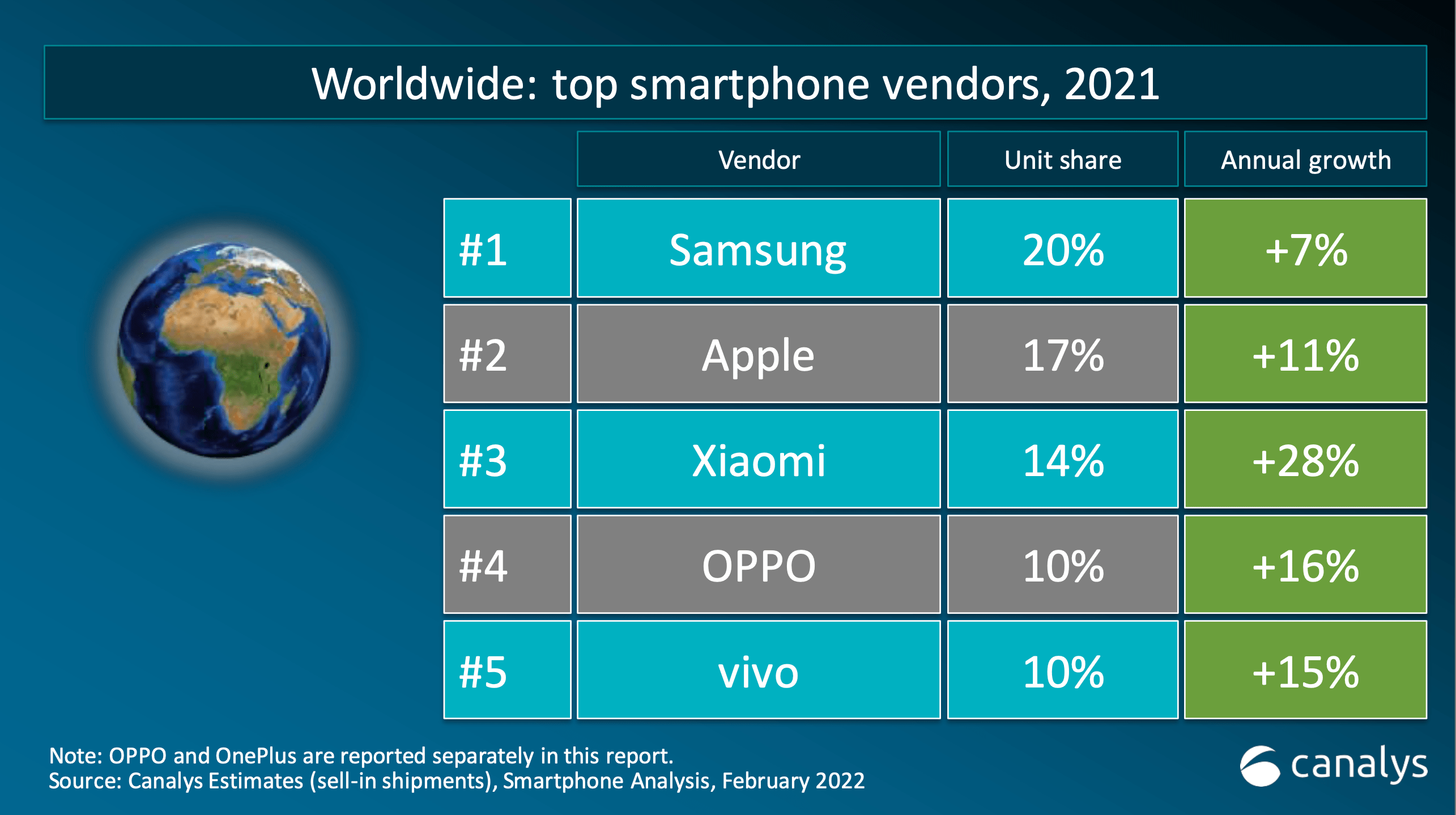 Worldwide: top smartphone vendors, 2021

| | Vendor | Unit share | Annual growth |
|---|---|---|---|
| #1 | Samsung | 20% | +7% |
| #2 | Apple | 17% | +11% |
| #3 | Xiaomi | 14% | +28% |
| #4 | OPPO | 10% | +16% |
| #5 | vivo | 10% | +15% |

Note: OPPO and OnePlus are reported separately in this report.
Source: Canalys Estimates (sell-in shipments), Smartphone Analysis, February 2022

canalys